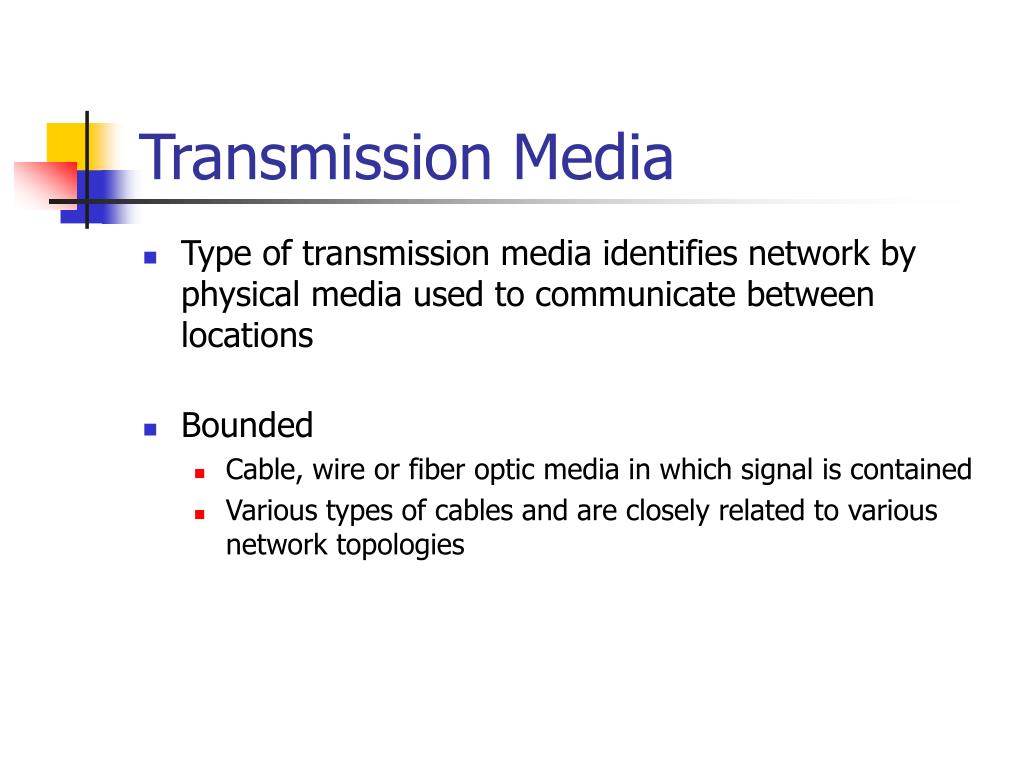 Transmission Media

Type of transmission media identifies network by physical media used to communicate between locations

Bounded

Cable, wire or fiber optic media in which signal is contained

Various types of cables and are closely related to various network topologies